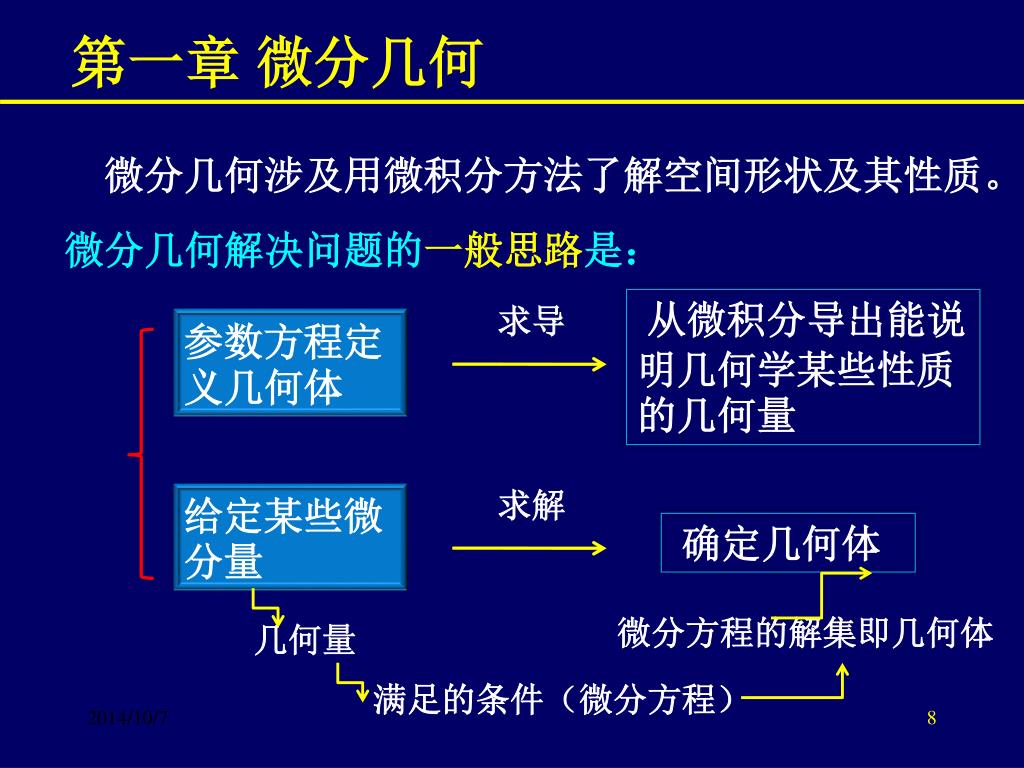 第一章 微分几何

微分几何涉及用微积分方法了解空间形状及其性质。

微分几何解决问题的一般思路是：

参数方程定义几何体

求导

从微积分导出能说明几何学某些性质的几何量

给定某些微分量

求解

确定几何体

几何量

微分方程的解集即几何体

满足的条件（微分方程）

2014/10/7

8